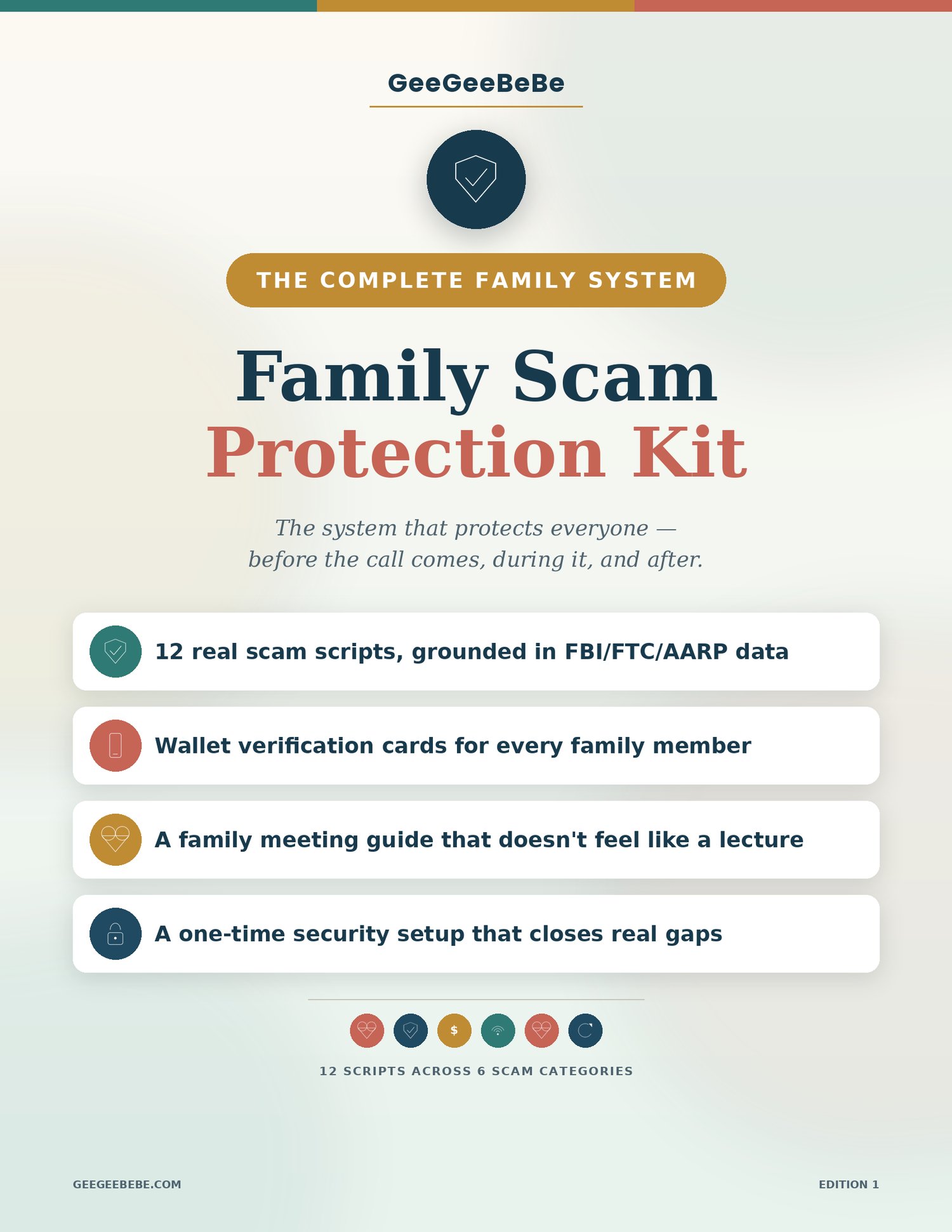 GeeGeeBeBe

THE COMPLETE FAMILY SYSTEM

Family Scam
Protection Kit

The system that protects everyone — before the call comes, during it, and after.

12 real scam scripts, grounded in FBI/FTC/AARP data

Wallet verification cards for every family member

A family meeting guide that doesn't feel like a lecture

A one-time security setup that closes real gaps

$

12 SCRIPTS ACROSS 6 SCAM CATEGORIES

GEEGEEBEBE.COM

EDITION 1